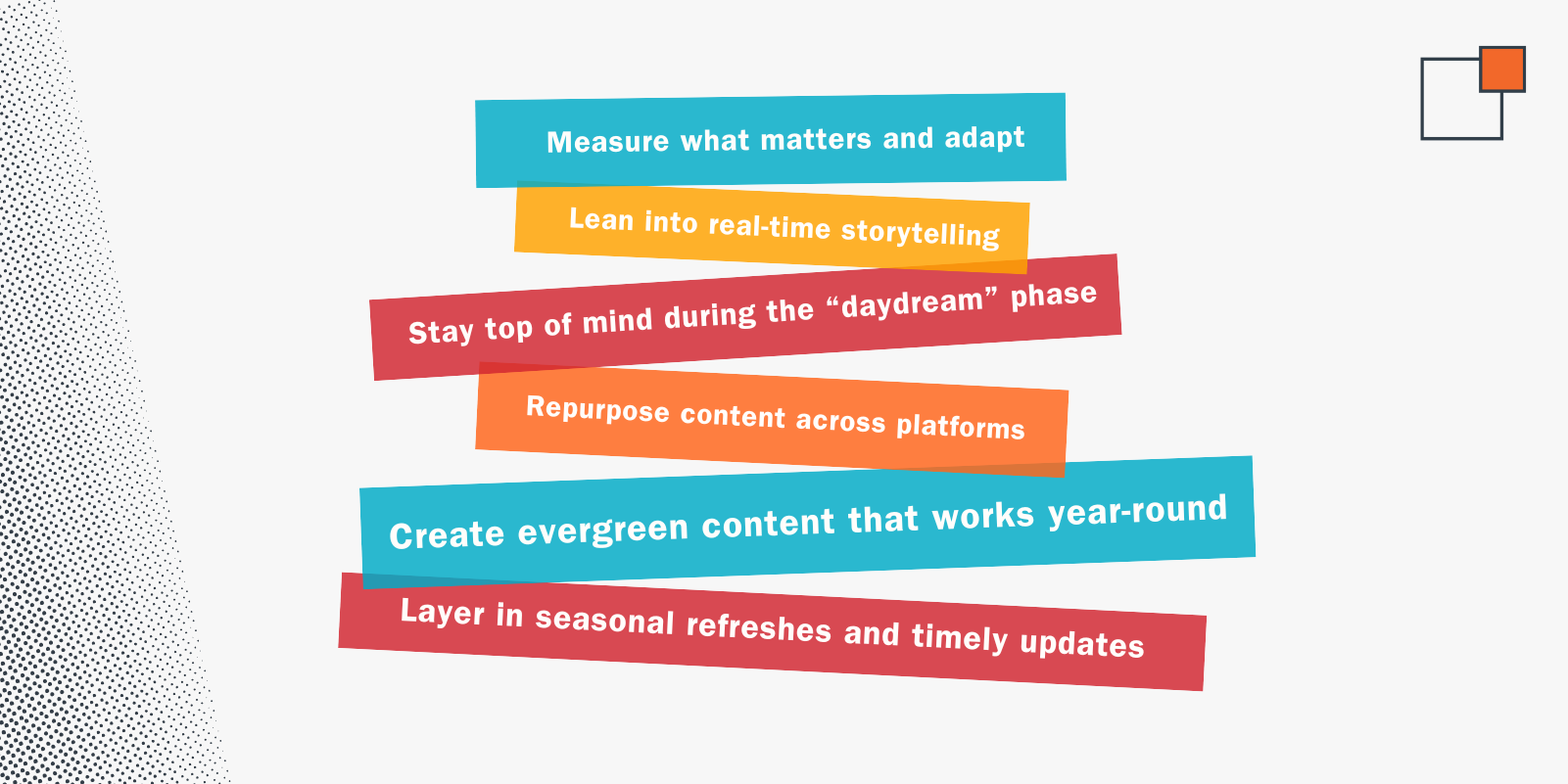 Measure what matters and adapt

Lean into real-time storytelling

Stay top of mind during the “daydream” phase

Repurpose content across platforms

Create evergreen content that works year-round

Layer in seasonal refreshes and timely updates